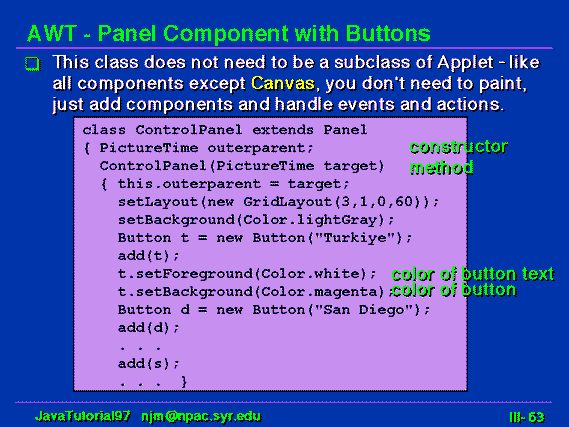 AWT - Panel Component with Buttons

This class does not need to be a subclass of Applet - like all components except Canvas, you don't need to paint, just add components and handle events and actions.

class ControlPanel extends Panel
{ PictureTime outerparent;
  ControlPanel(PictureTime target)
  { this.outerparent = target;
    setLayout(new GridLayout(3,1,0,60));
    setBackground(Color.lightGray);
    Button t = new Button("Turkiye");
    add(t);
    t.setForeground(Color.white);
    t.setBackground(Color.magenta);
    Button d = new Button("San Diego");
    add(d);
    . . .
    add(s);
    . . .  }

constructor method

color of button text

color of button

JavaTutorial97 njm@npac.syr.edu

III- 63